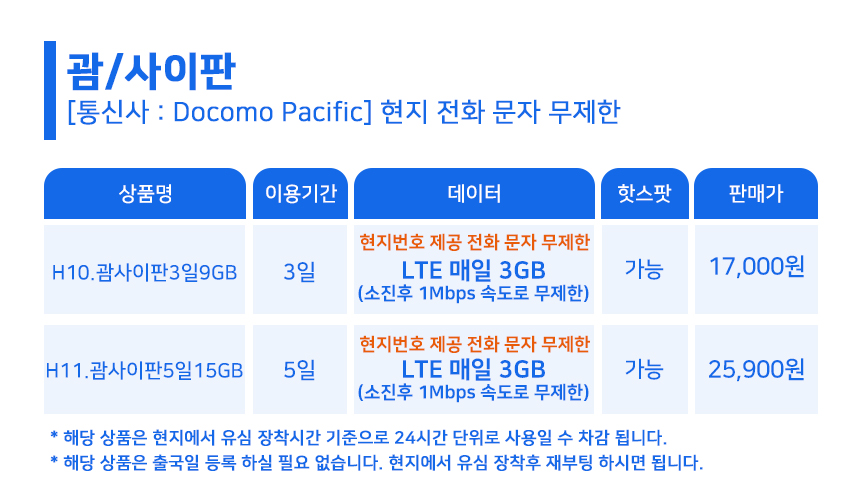 괌/사이판

[통신사 : Docomo Pacific] 현지 전화 문자 무제한

| 상품명 | 이용기간 | 데이터 | 핫스팟 | 판매가 |
|---|---|---|---|---|
| H10.괌사이판3일9GB | 3일 | 현지번호 제공 전화 문자 무제한 LTE 매일 3GB (소진후 1Mbps 속도로 무제한) | 가능 | 17,000원 |
| H11.괌사이판5일15GB | 5일 | 현지번호 제공 전화 문자 무제한 LTE 매일 3GB (소진후 1Mbps 속도로 무제한) | 가능 | 25,900원 |

* 해당 상품은 현지에서 유심 장착시간 기준으로 24시간 단위로 사용일 수 차감 됩니다.
* 해당 상품은 출국일 등록 하실 필요 없습니다. 현지에서 유심 장착후 재부팅 하시면 됩니다.